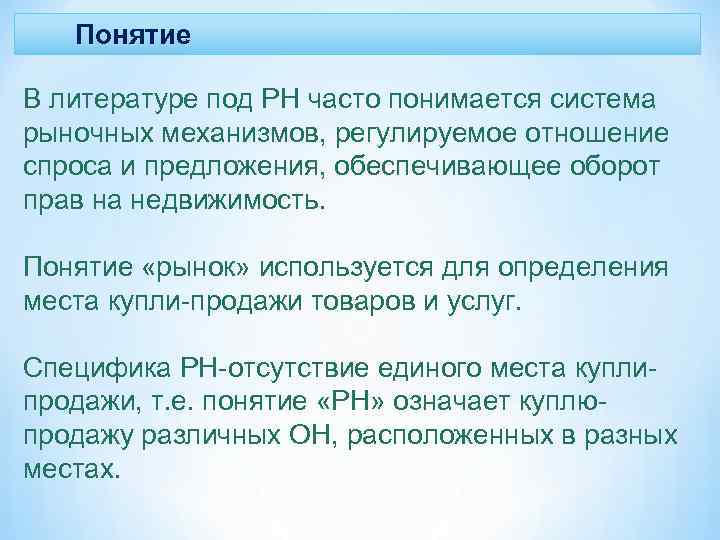 Понятие

В литературе под РН часто понимается система рыночных механизмов, регулируемое отношение спроса и предложения, обеспечивающее оборот прав на недвижимость.

Понятие «рынок» используется для определения места купли-продажи товаров и услуг.

Специфика РН-отсутствие единого места купли-продажи, т.е. понятие «РН» означает куплю-продажу различных ОН, расположенных в разных местах.